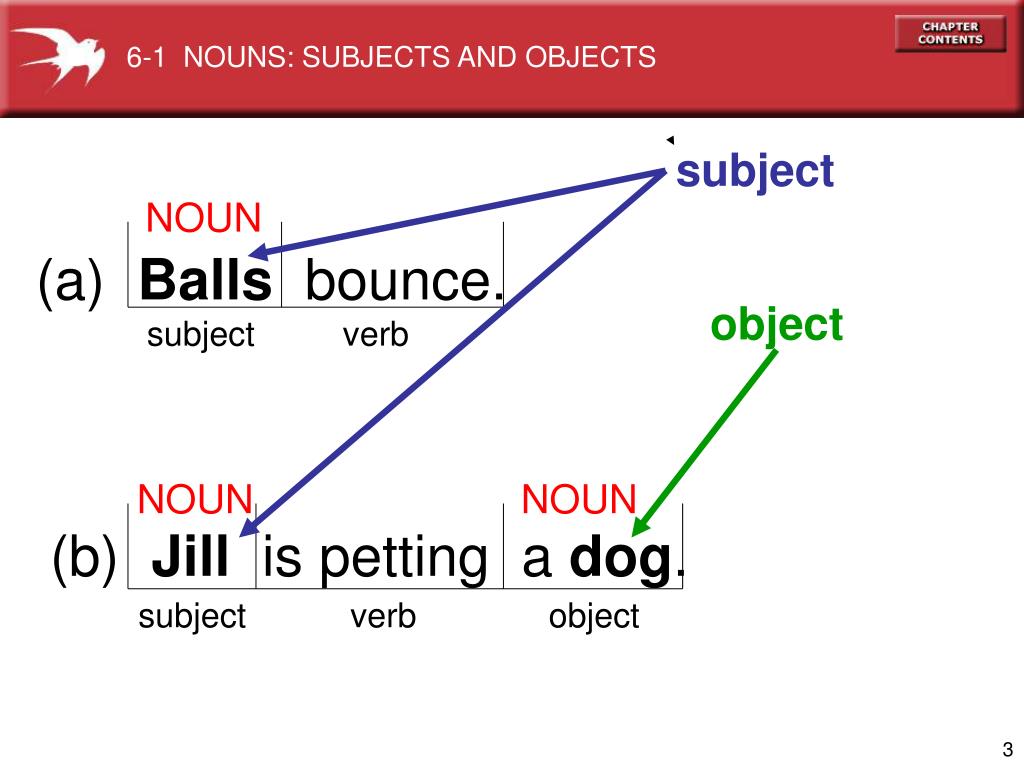 6-1 NOUNS: SUBJECTS AND OBJECTS

CHAPTER CONTENTS

subject

NOUN

(a) Balls bounce.

subject verb

object

NOUN NOUN

(b) Jill is petting a dog.

subject verb object

3